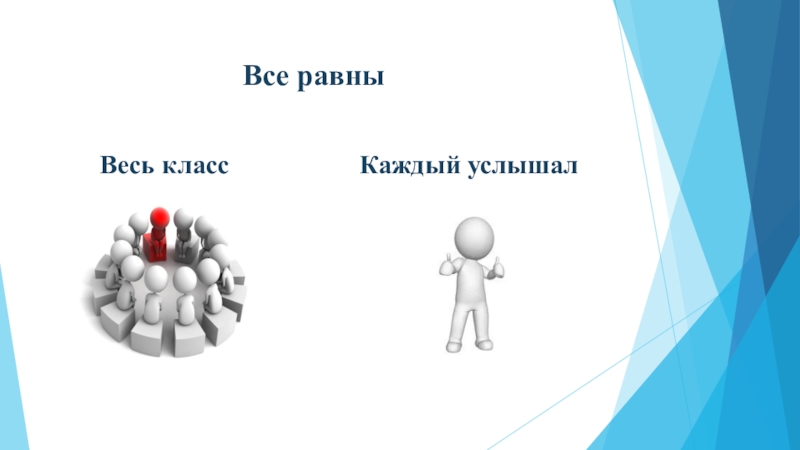 Все равны

Весь класс

Каждый услышал